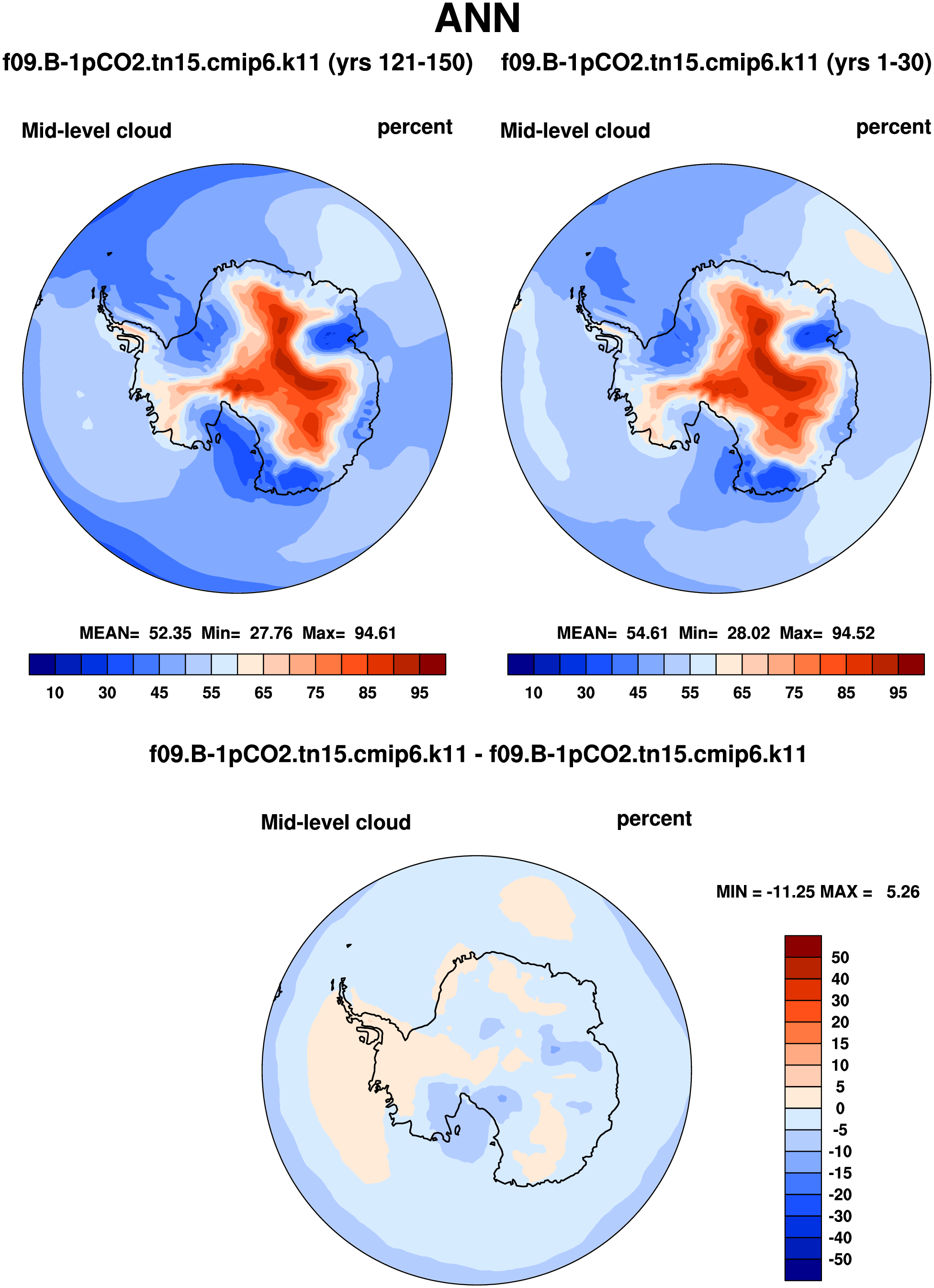 ANN

f09.B-1pCO2.tn15.cmip6.k11 (yrs 121-150)

Mid-level cloud

percent

MEAN= 52.35 Min= 27.76 Max= 94.61

10 30 45 55 65 75 85 95

f09.B-1pCO2.tn15.cmip6.k11 (yrs 1-30)

Mid-level cloud

percent

MEAN= 54.61 Min= 28.02 Max= 94.52

10 30 45 55 65 75 85 95

f09.B-1pCO2.tn15.cmip6.k11 - f09.B-1pCO2.tn15.cmip6.k11

Mid-level cloud

percent

MIN = -11.25 MAX = 5.26

50
40
30
20
15
10
5
0
-5
-10
-15
-20
-30
-40
-50